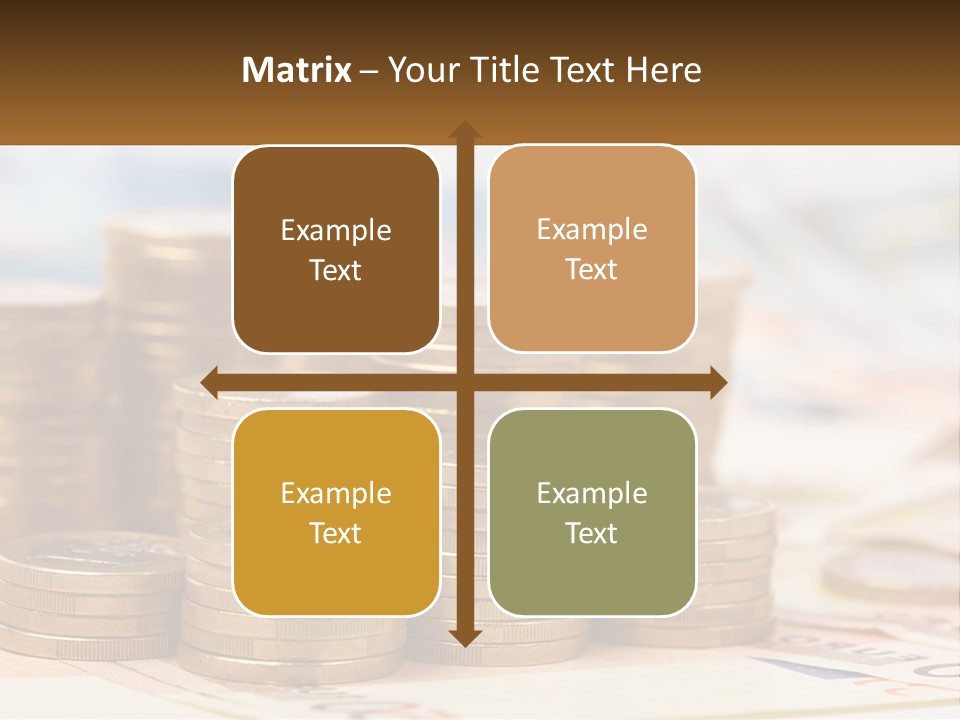 Matrix – Your Title Text Here

Example Text

Example Text

Example Text

Example Text